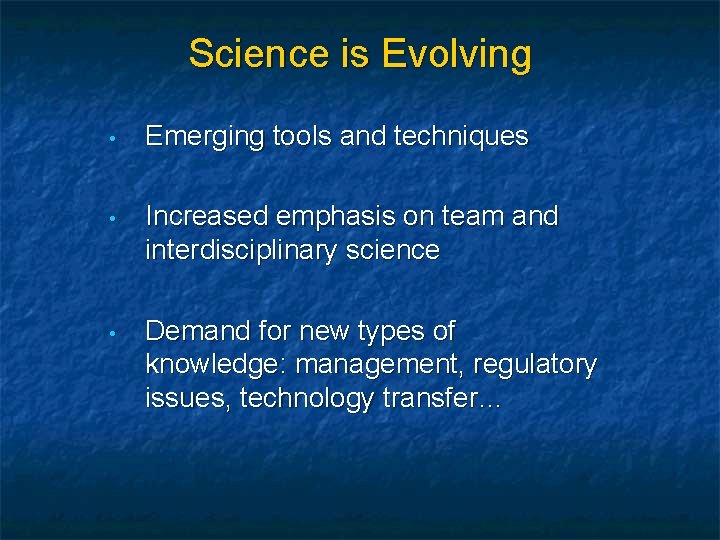 Science is Evolving

• Emerging tools and techniques

• Increased emphasis on team and interdisciplinary science

• Demand for new types of knowledge: management, regulatory issues, technology transfer...